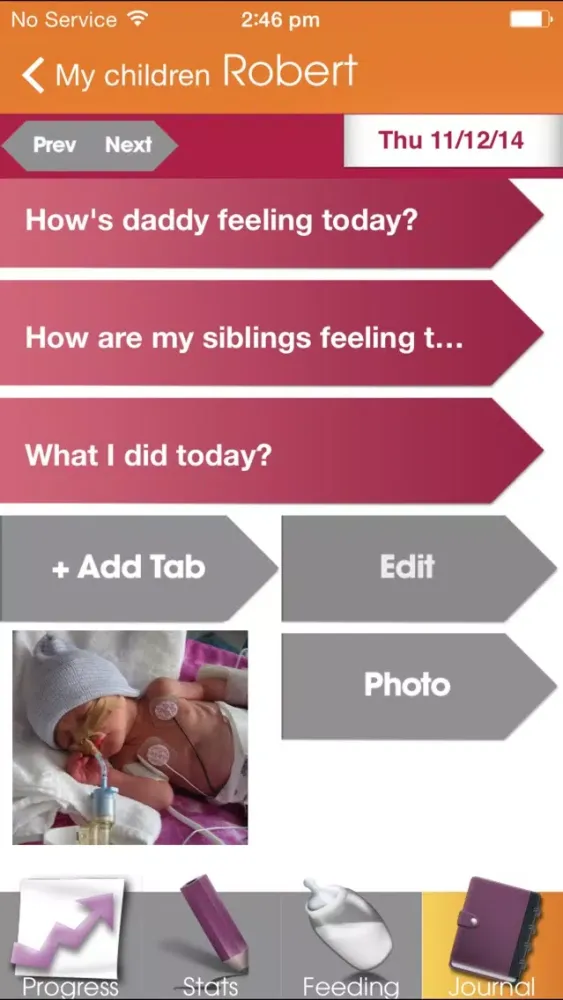 No Service 2:46 pm

My children Robert

Prev Next

Thu 11/12/14

How's daddy feeling today?

How are my siblings feeling t...

What I did today?

+ Add Tab

Edit

Photo

Progress Stats Feeding Journal